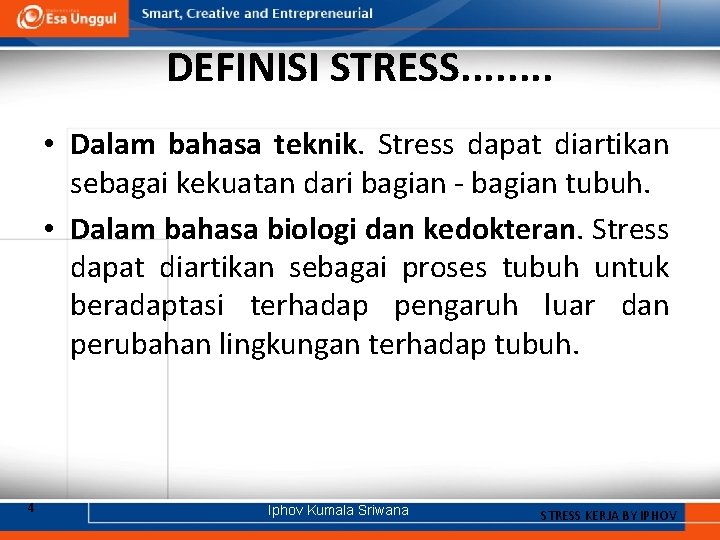 Esa Unggul

Smart, Creative and Entrepreneurial

DEFINISI STRESS........

• Dalam bahasa teknik. Stress dapat diartikan sebagai kekuatan dari bagian - bagian tubuh.

• Dalam bahasa biologi dan kedokteran. Stress dapat diartikan sebagai proses tubuh untuk beradaptasi terhadap pengaruh luar dan perubahan lingkungan terhadap tubuh.

4

Iphov Kumala Sriwana

STRESS KERJA BY IPHOV